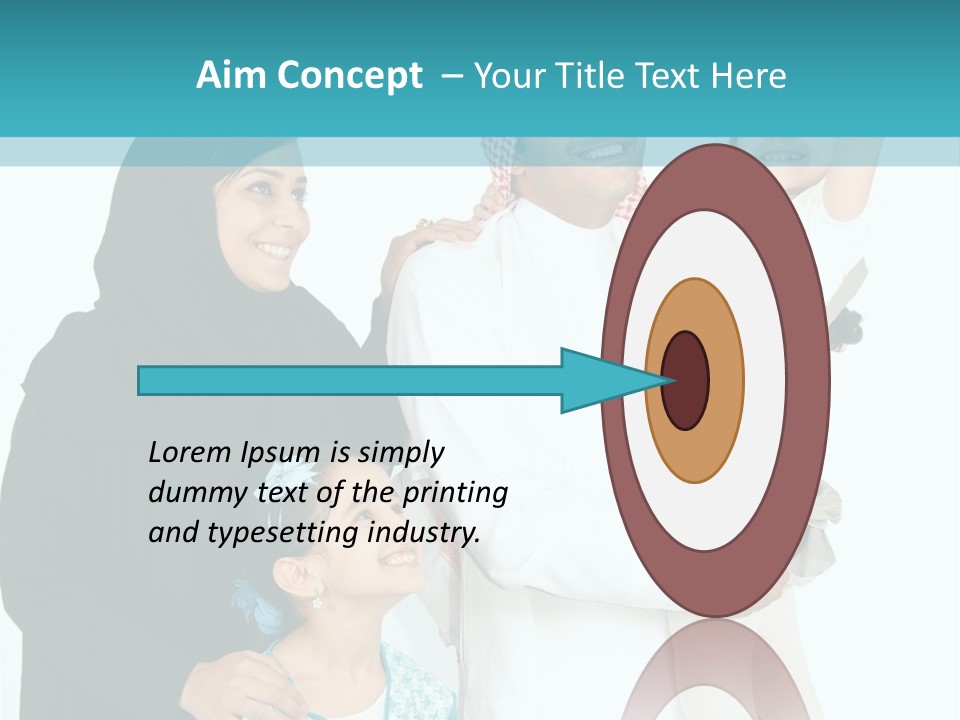 Aim Concept – Your Title Text Here

Lorem Ipsum is simply dummy text of the printing and typesetting industry.